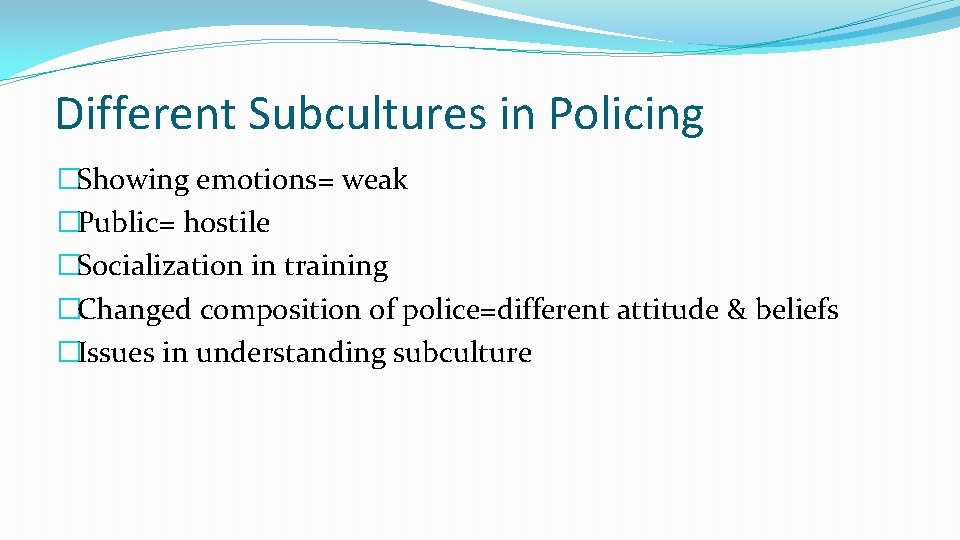 Different Subcultures in Policing

�Showing emotions= weak
�Public= hostile
�Socialization in training
�Changed composition of police=different attitude & beliefs
�Issues in understanding subculture